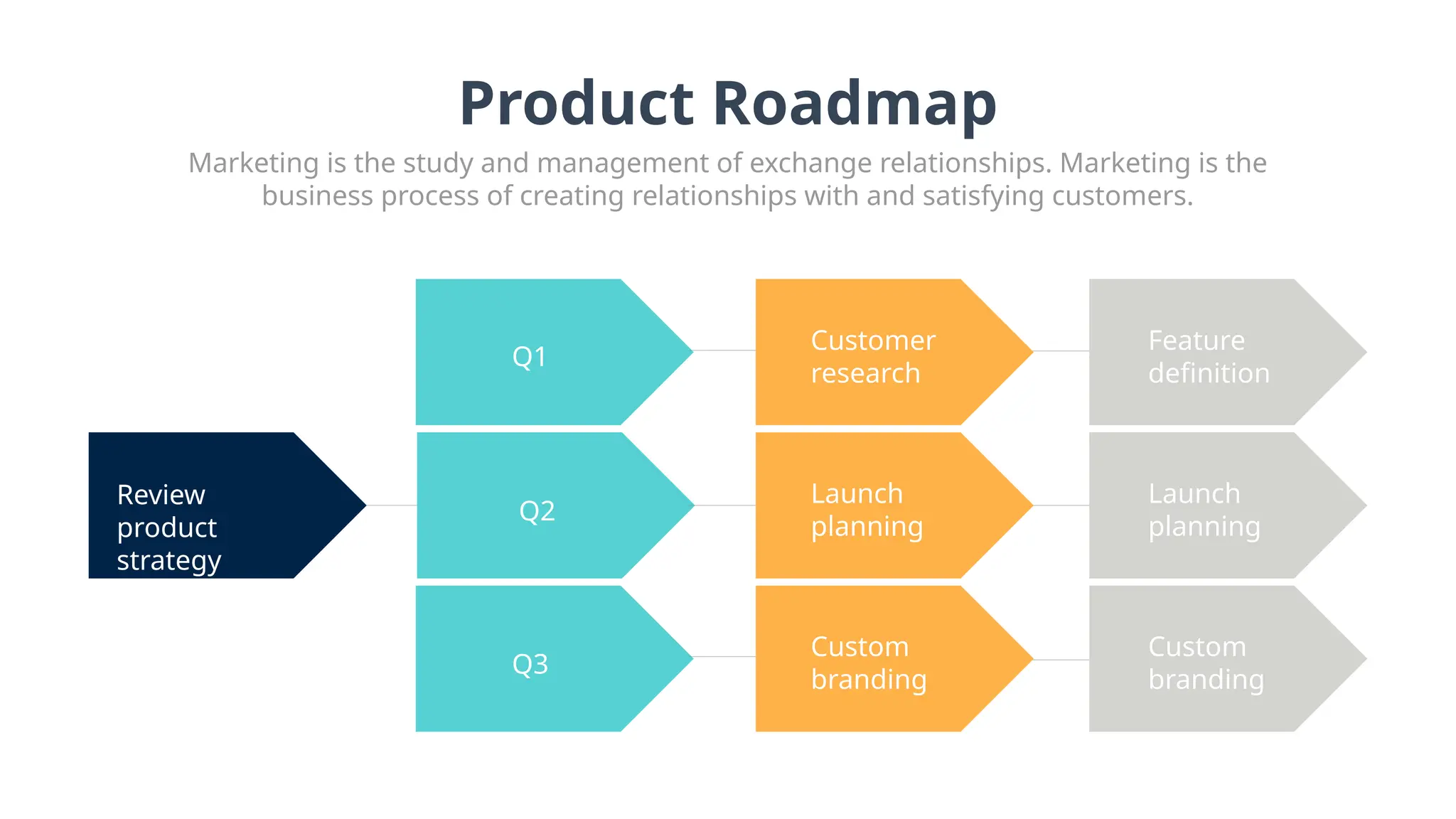 Product Roadmap

Marketing is the study and management of exchange relationships. Marketing is the business process of creating relationships with and satisfying customers.

Review product strategy

Q1

Customer research

Feature definition

Q2

Launch planning

Launch planning

Q3

Custom branding

Custom branding